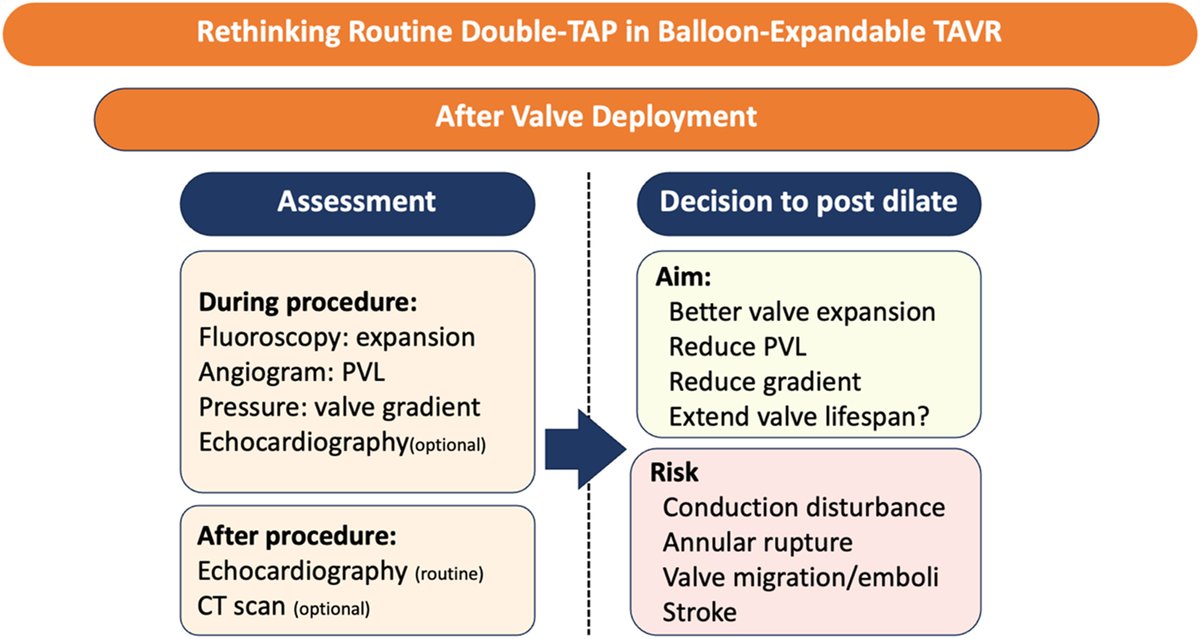 Rethinking Routine Double-TAP in Balloon-Expandable TAVR

After Valve Deployment

Assessment

During procedure:
Fluoroscopy: expansion
Angiogram: PVL
Pressure: valve gradient
Echocardiography(optional)

After procedure:
Echocardiography (routine)
CT scan (optional)

Decision to post dilate

Aim:
Better valve expansion
Reduce PVL
Reduce gradient
Extend valve lifespan?

Risk
Conduction disturbance
Annular rupture
Valve migration/emboli
Stroke